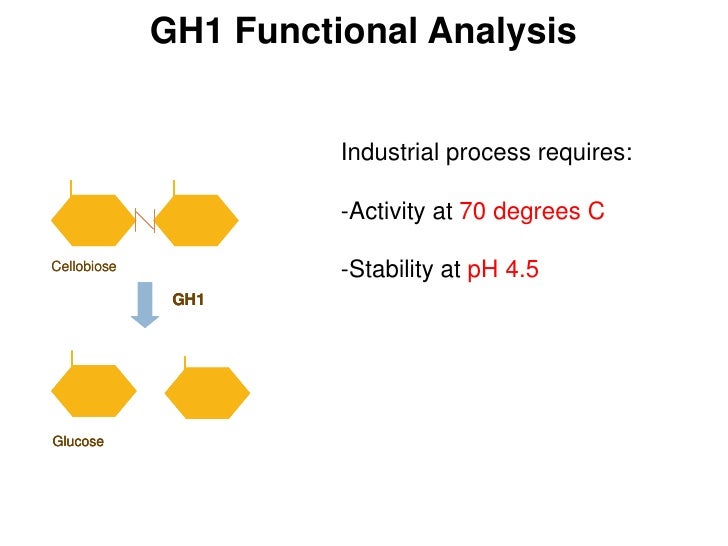 GH1 Functional Analysis

Cellobiose

GH1

Glucose

Industrial process requires:

-Activity at 70 degrees C

-Stability at pH 4.5